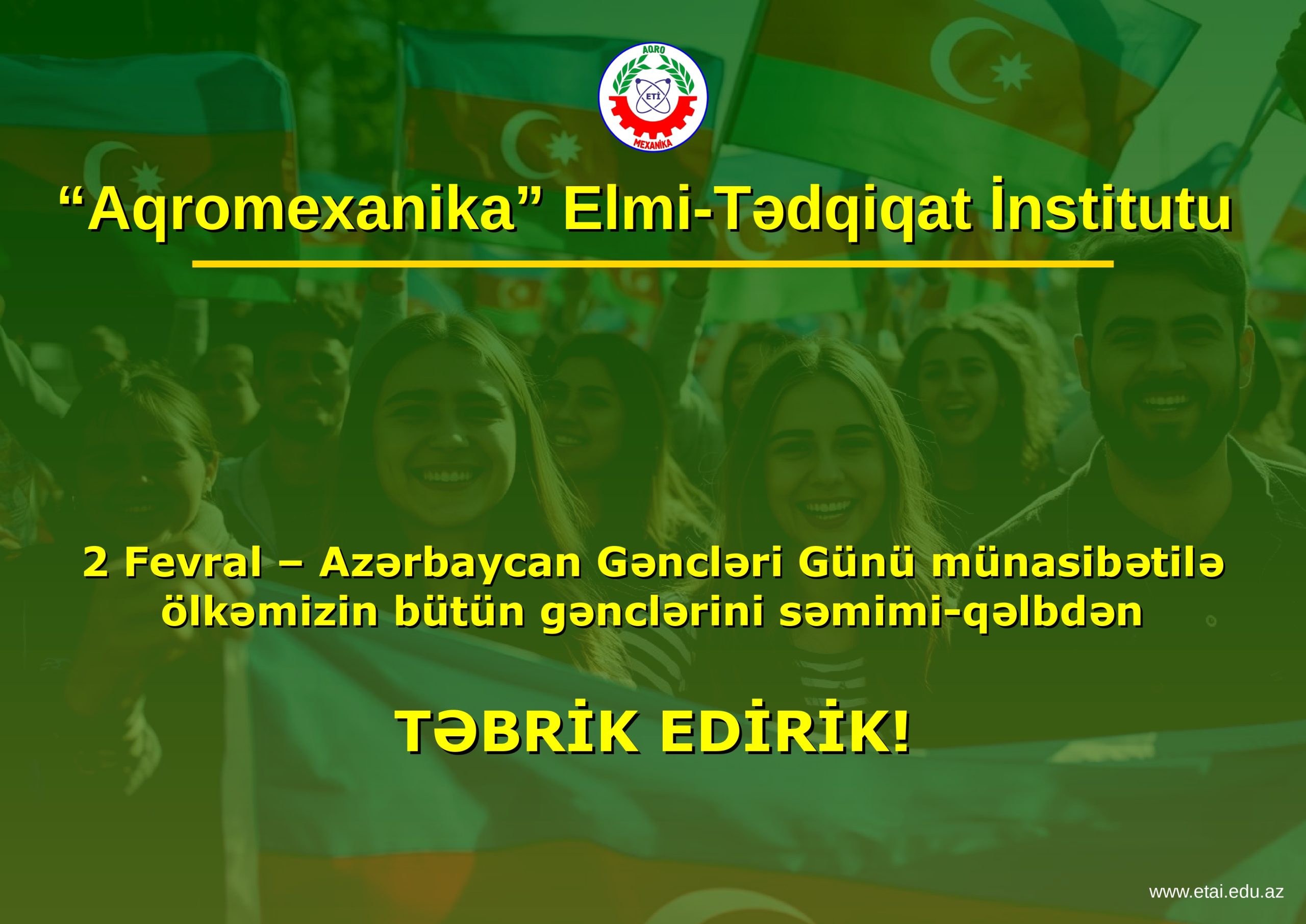 AQRO
ETİ
MEXANİKA

“Aqromexanika” Elmi-Tədqiqat İnstitutu

2 Fevral – Azərbaycan Gəncləri Günü münasibətilə ölkəmizin bütün gənclərini səmimi-qəlbdən

TƏBRİK EDİRİK!

www.etai.edu.az